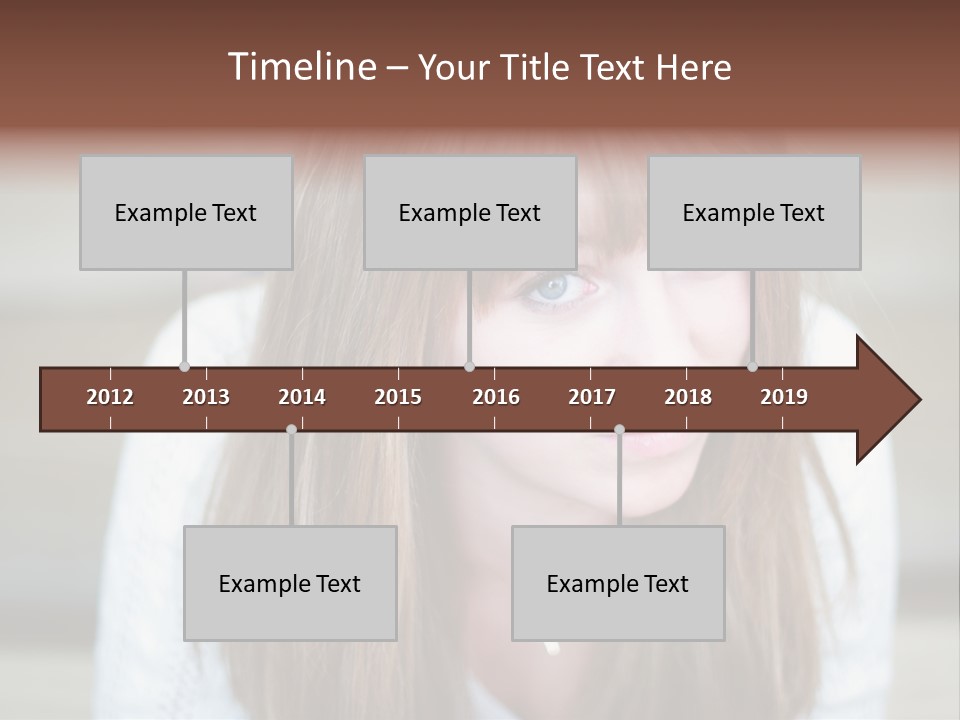 Timeline – Your Title Text Here

Example Text

Example Text

Example Text

2012 2013 2014 2015 2016 2017 2018 2019

Example Text

Example Text